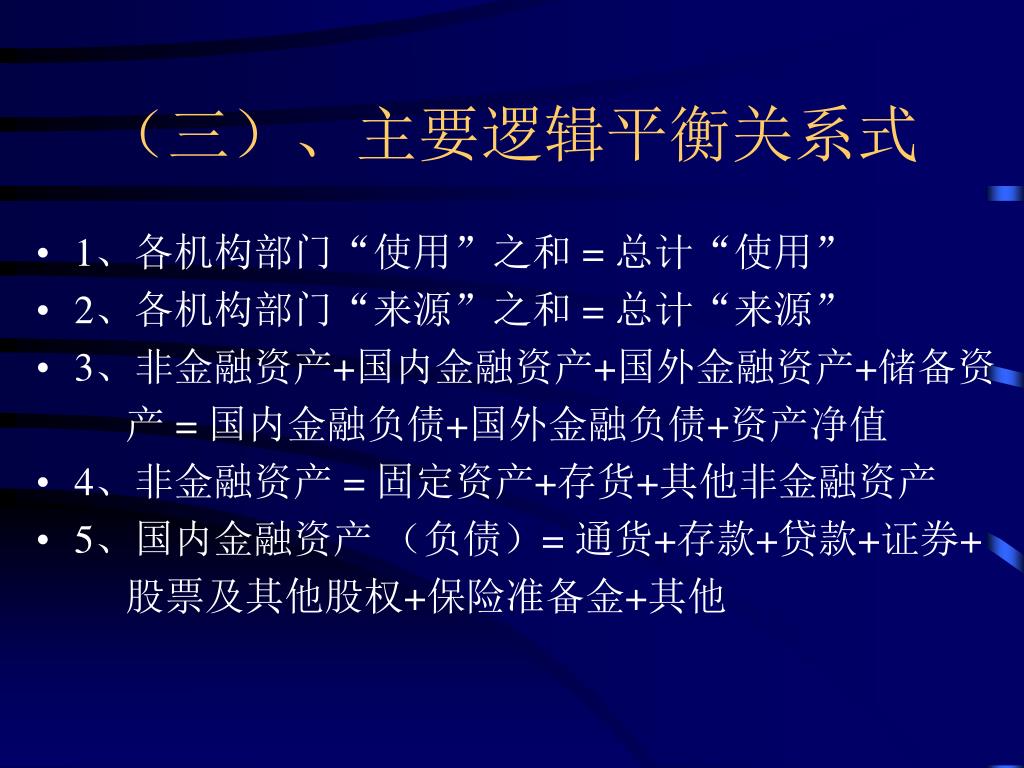 （三）、主要逻辑平衡关系式

• 1、各机构部门“使用”之和 = 总计“使用”
• 2、各机构部门“来源”之和 = 总计“来源”
• 3、非金融资产+国内金融资产+国外金融资产+储备资产 = 国内金融负债+国外金融负债+资产净值
• 4、非金融资产 = 固定资产+存货+其他非金融资产
• 5、国内金融资产 （负债）= 通货+存款+贷款+证券+股票及其他股权+保险准备金+其他